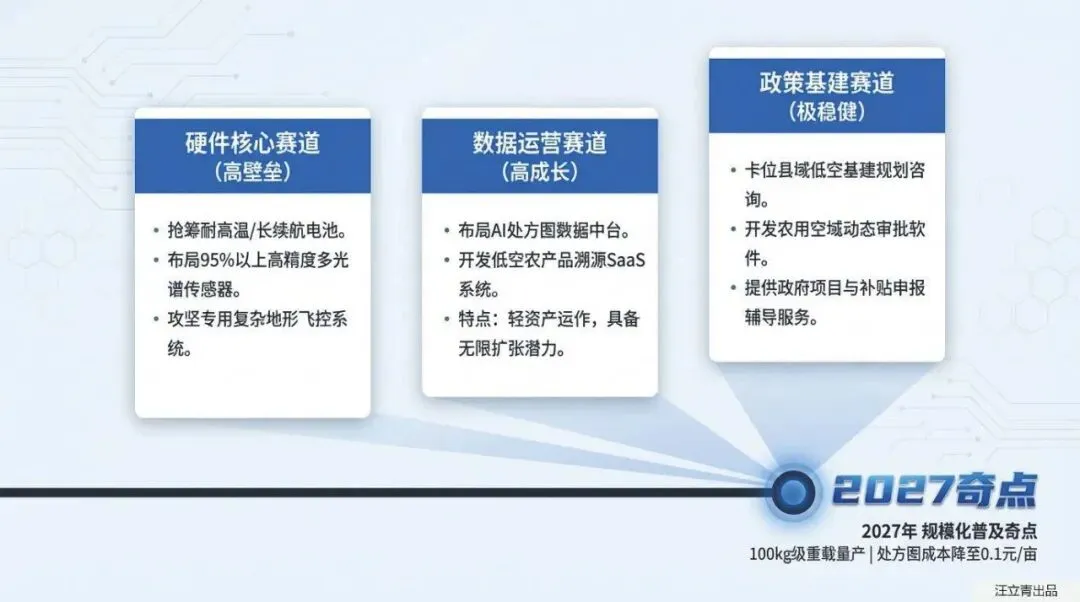 硬件核心赛道
（高壁垒）

• 抢筹耐高温/长续航电池。
• 布局95%以上高精度多光谱传感器。
• 攻坚专用复杂地形飞控系统。

数据运营赛道
（高成长）

• 布局AI处方图数据中台。
• 开发低空农产品溯源SaaS系统。
• 特点：轻资产运作，具备无限扩张潜力。

政策基建赛道
（极稳健）

• 卡位县域低空基建规划咨询。
• 开发农用空域动态审批软件。
• 提供政府项目与补贴申报辅导服务。

2027奇点

2027年 规模化普及奇点
100kg级重载量产 | 处方图成本降至0.1元/亩

汪立青出品